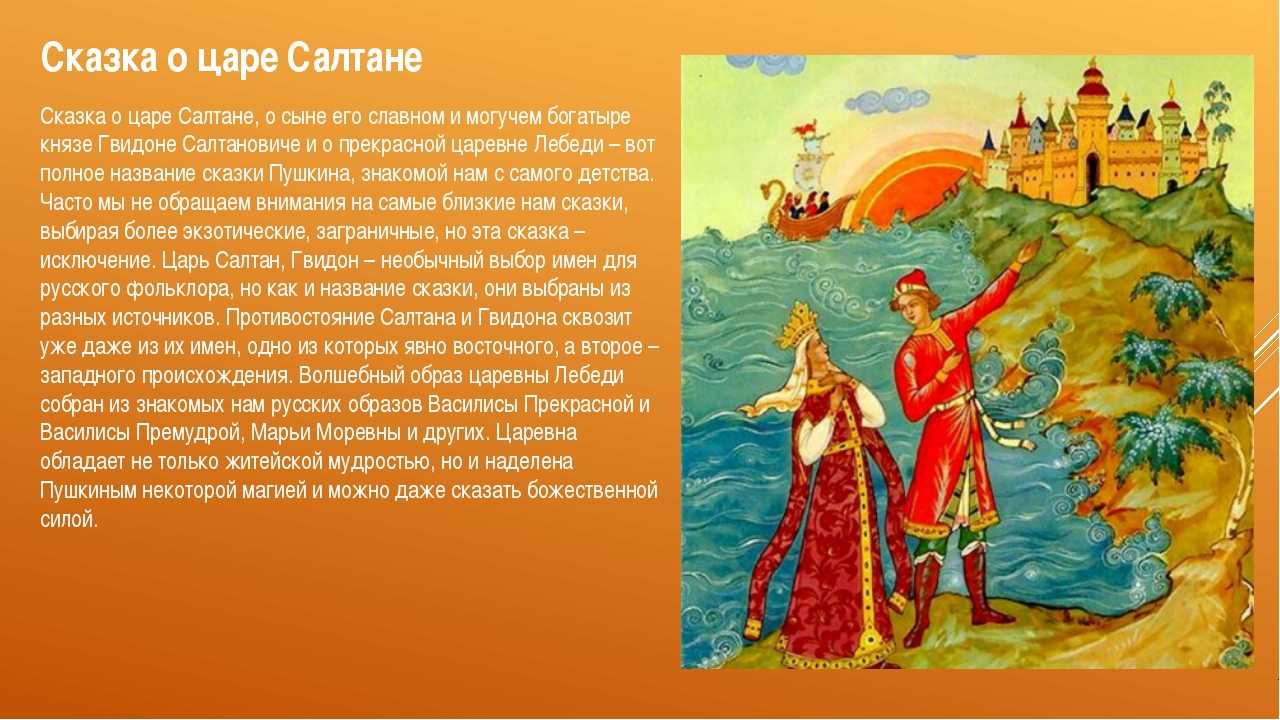 Сказка о царе Салтане

Сказка о царе Салтане, о сыне его славном и могучем богатыре князе Гвидоне Салтановиче и о прекрасной царевне Лебеди – вот полное название сказки Пушкина, знакомой нам с самого детства. Часто мы не обращаем внимания на самые близкие нам сказки, выбирая более экзотические, заграничные, но эта сказка – исключение. Царь Салтан, Гвидон – необычный выбор имен для русского фольклора, но как и название сказки, они выбраны из разных источников. Противостояние Салтана и Гвидона сквозит уже даже из их имен, одно из которых явно восточного, а второе – западного происхождения. Волшебный образ царевны Лебеди собран из знакомых нам русских образов Василисы Прекрасной и Василисы Премудрой, Марьи Моревны и других. Царевна обладает не только житейской мудростью, но и наделена Пушкиным некоторой магией и можно даже сказать божественной силой.